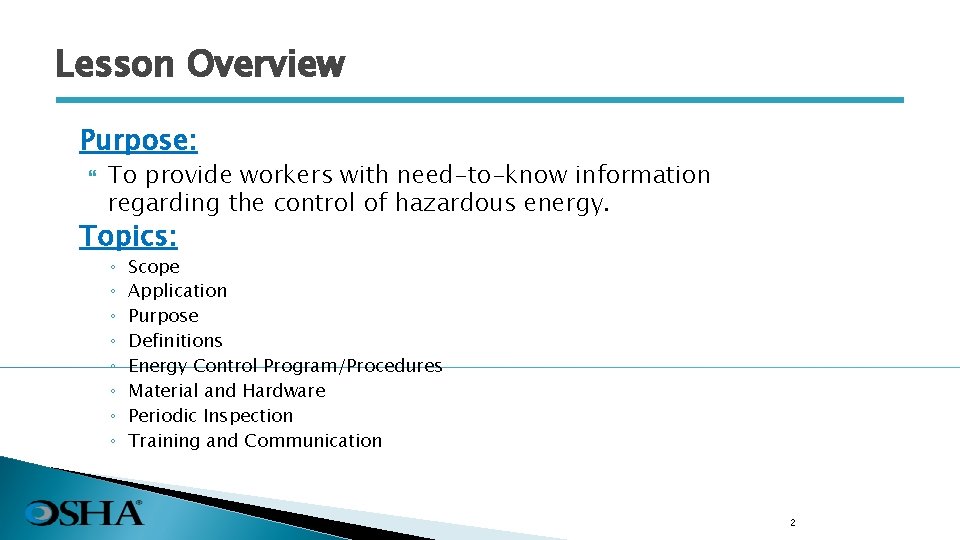 Lesson Overview

Purpose:

To provide workers with need-to-know information regarding the control of hazardous energy.

Topics:

◦ Scope
◦ Application
◦ Purpose
◦ Definitions
◦ Energy Control Program/Procedures
◦ Material and Hardware
◦ Periodic Inspection
◦ Training and Communication

OSHA®

2